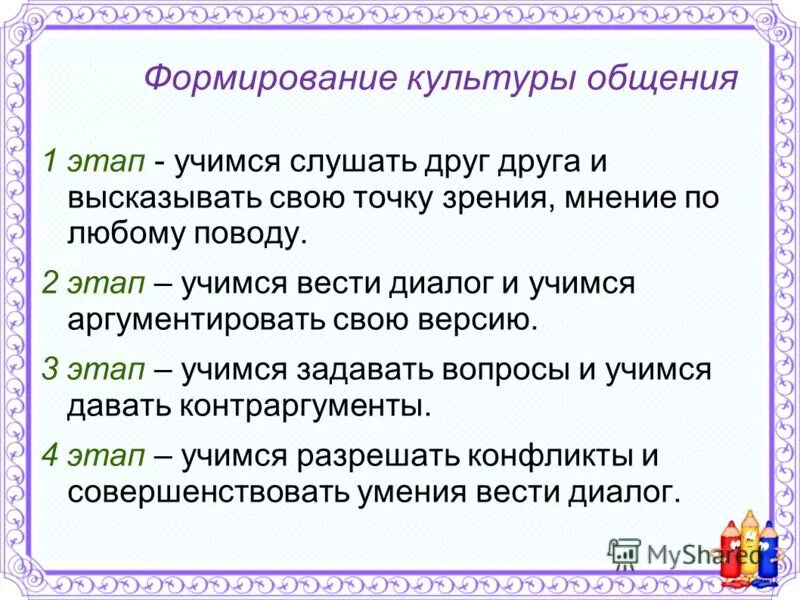 Формирование культуры общения

1 этап - учимся слушать друг друга и высказывать свою точку зрения, мнение по любому поводу.

2 этап – учимся вести диалог и учимся аргументировать свою версию.

3 этап – учимся задавать вопросы и учимся давать контраргументы.

4 этап – учимся разрешать конфликты и совершенствовать умения вести диалог.

MyShared